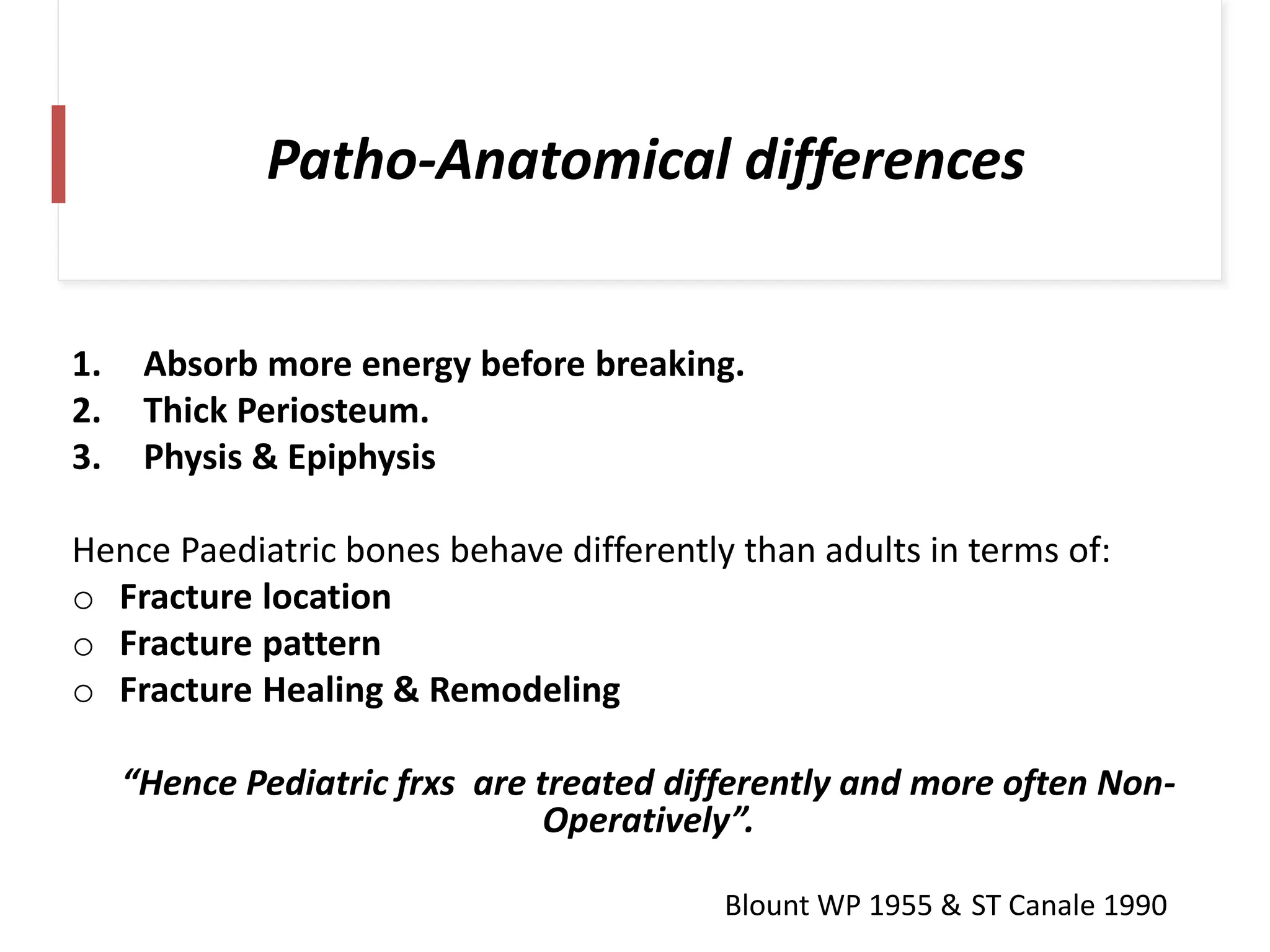 Patho-Anatomical differences

1. Absorb more energy before breaking.
2. Thick Periosteum.
3. Physis & Epiphysis

Hence Paediatric bones behave differently than adults in terms of:
○ Fracture location
○ Fracture pattern
○ Fracture Healing & Remodeling

"Hence Pediatric frxs are treated differently and more often Non-Operatively".

Blount WP 1955 & ST Canale 1990